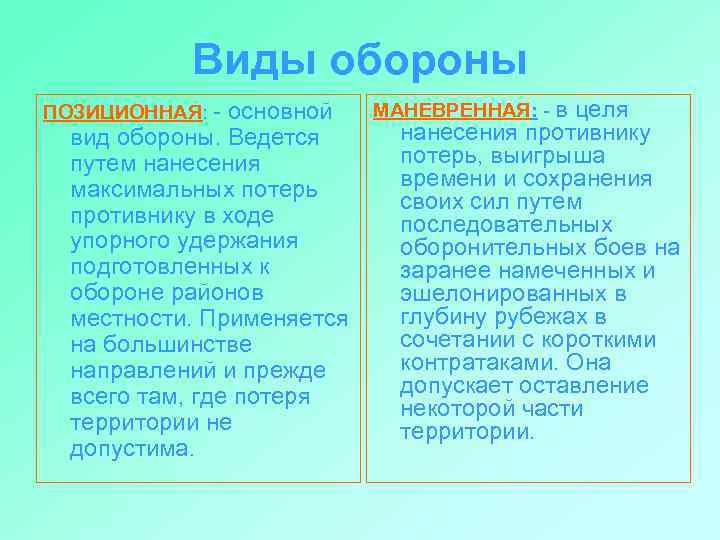 Виды обороны

ПОЗИЦИОННАЯ: - основной вид обороны. Ведется путем нанесения максимальных потерь противнику в ходе упорного удержания подготовленных к обороне районов местности. Применяется на большинстве направлений и прежде всего там, где потеря территории не допустима.

МАНЕВРЕННАЯ: - в целя нанесения противнику потерь, выигрыша времени и сохранения своих сил путем последовательных оборонительных боев на заранее намеченных и эшелонированных в глубину рубежах в сочетании с короткими контратаками. Она допускает оставление некоторой части территории.